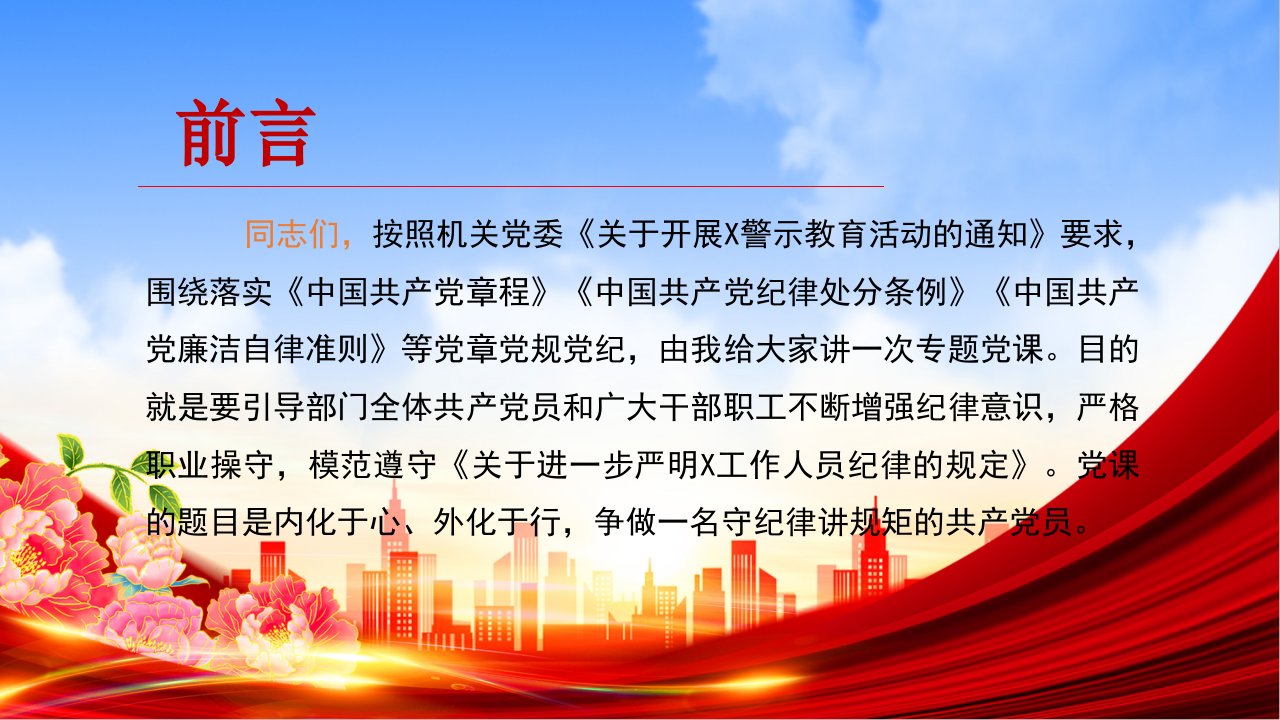 前言

同志们，按照机关党委《关于开展X警示教育活动的通知》要求，围绕落实《中国共产党章程》《中国共产党纪律处分条例》《中国共产党廉洁自律准则》等党章党规党纪，由我给大家讲一次专题党课。目的就是要引导部门全体共产党员和广大干部职工不断增强纪律意识，严格职业操守，模范遵守《关于进一步严明X工作人员纪律的规定》。党课的题目是内化于心、外化于行，争做一名守纪律讲规矩的共产党员。